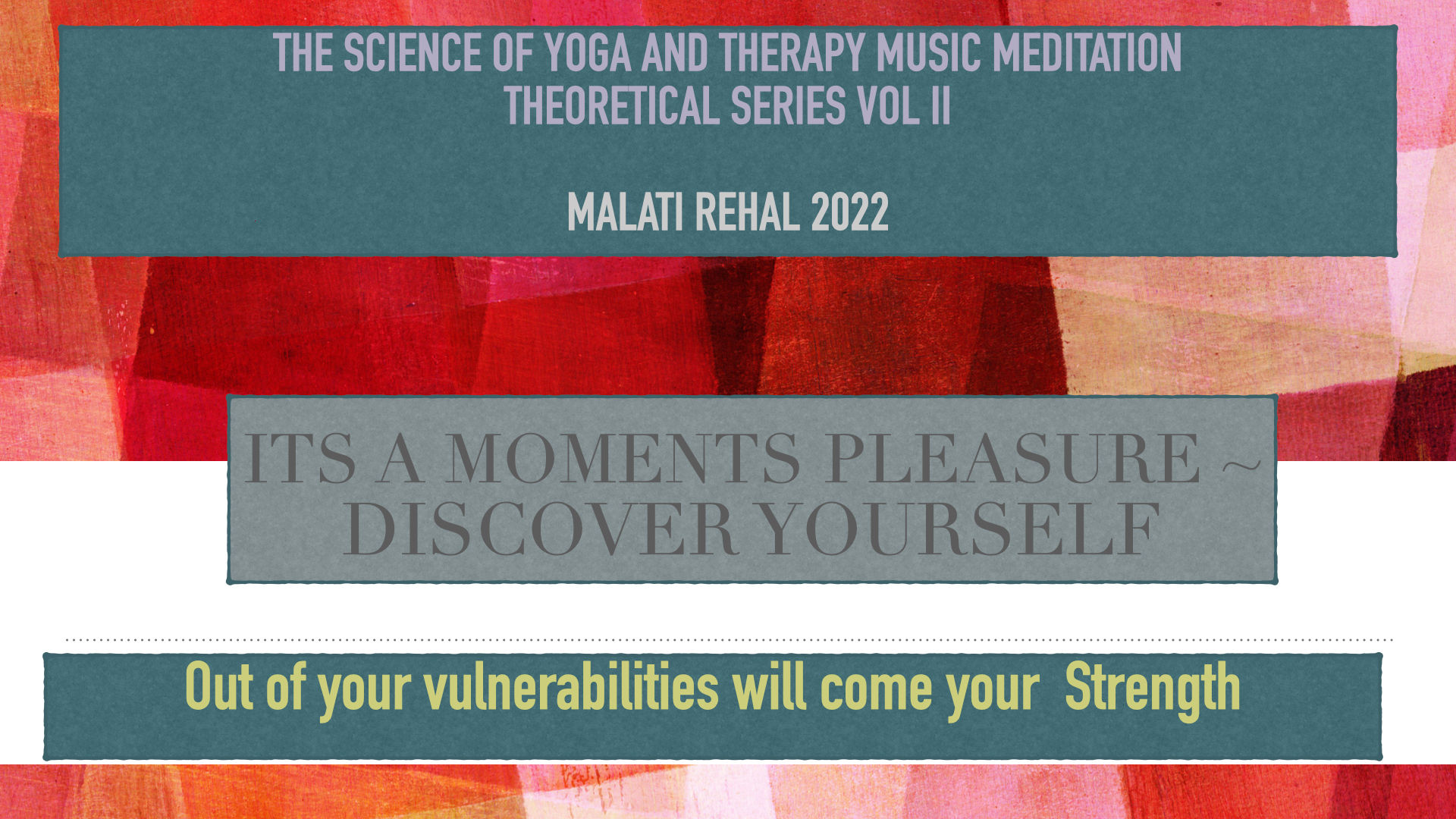 THE SCIENCE OF YOGA AND THERAPY MUSIC MEDITATION
THEORETICAL SERIES VOL II

MALATI REHAL 2022

ITS A MOMENTS PLEASURE ~ DISCOVER YOURSELF

Out of your vulnerabilities will come your Strength